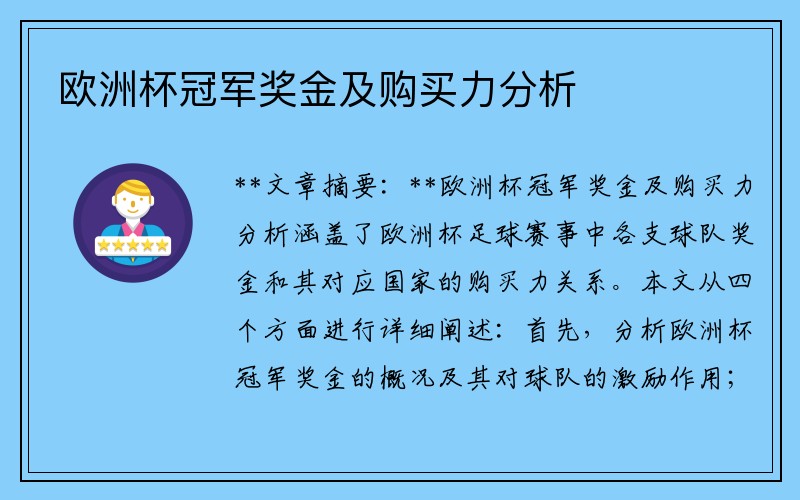 欧洲杯冠军奖金及购买力分析

**文章摘要：**欧洲杯冠军奖金及购买力分析涵盖了欧洲杯足球赛事中各支球队奖金和其对应国家的购买力关系。本文从四个方面进行详细阐述：首先，分析欧洲杯冠军奖金的概况及其对球队的激励作用；